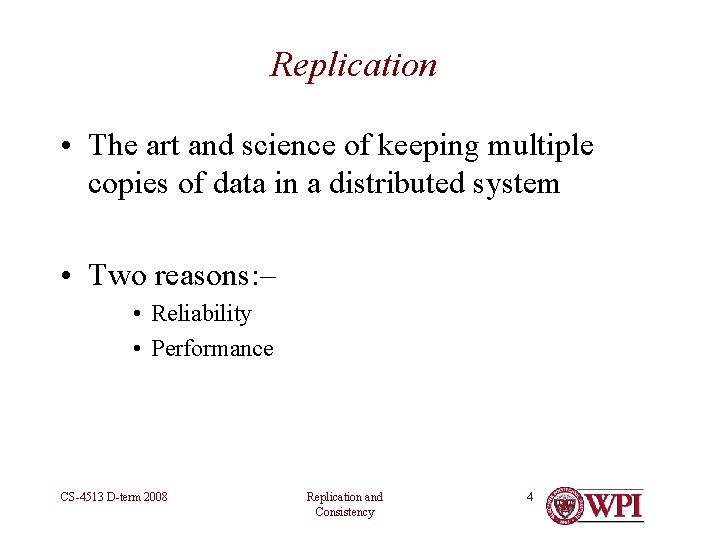 Replication

• The art and science of keeping multiple copies of data in a distributed system

• Two reasons:–
  • Reliability
  • Performance

CS-4513 D-term 2008

Replication and Consistency

4

WPI